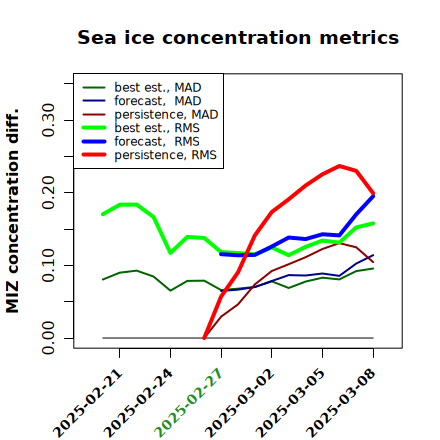 Sea ice concentration metrics

best est., MAD
forecast, MAD
persistence, MAD
best est., RMS
forecast, RMS
persistence, RMS

MIZ concentration diff.

0.00
0.10
0.20
0.30

2025-02-21
2025-02-24
2025-02-27
2025-03-02
2025-03-05
2025-03-08